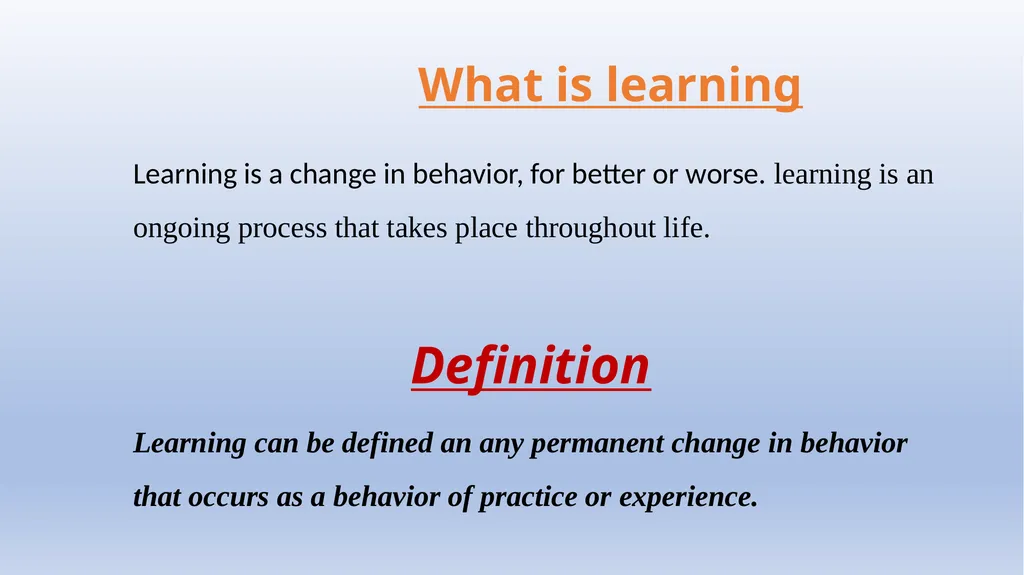 What is learning

Learning is a change in behavior, for better or worse. learning is an ongoing process that takes place throughout life.

Definition

Learning can be defined an any permanent change in behavior that occurs as a behavior of practice or experience.